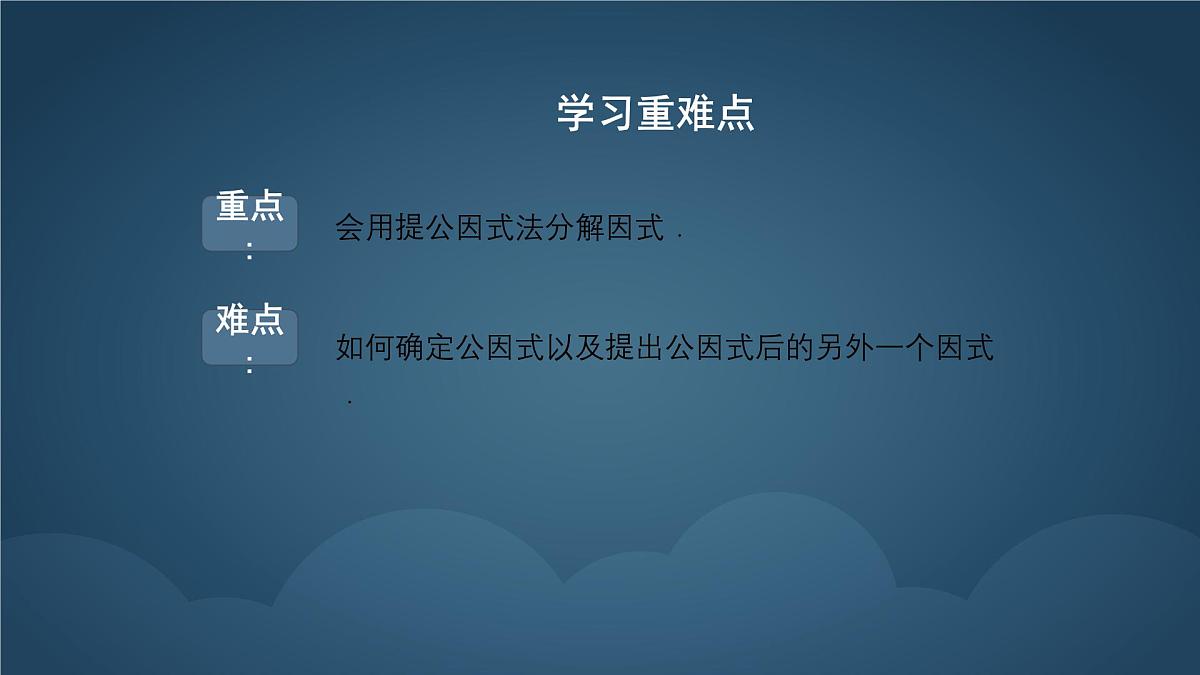 学习重难点

重点：

会用提公因式法分解因式．

难点：

如何确定公因式以及提出公因式后的另外一个因式．